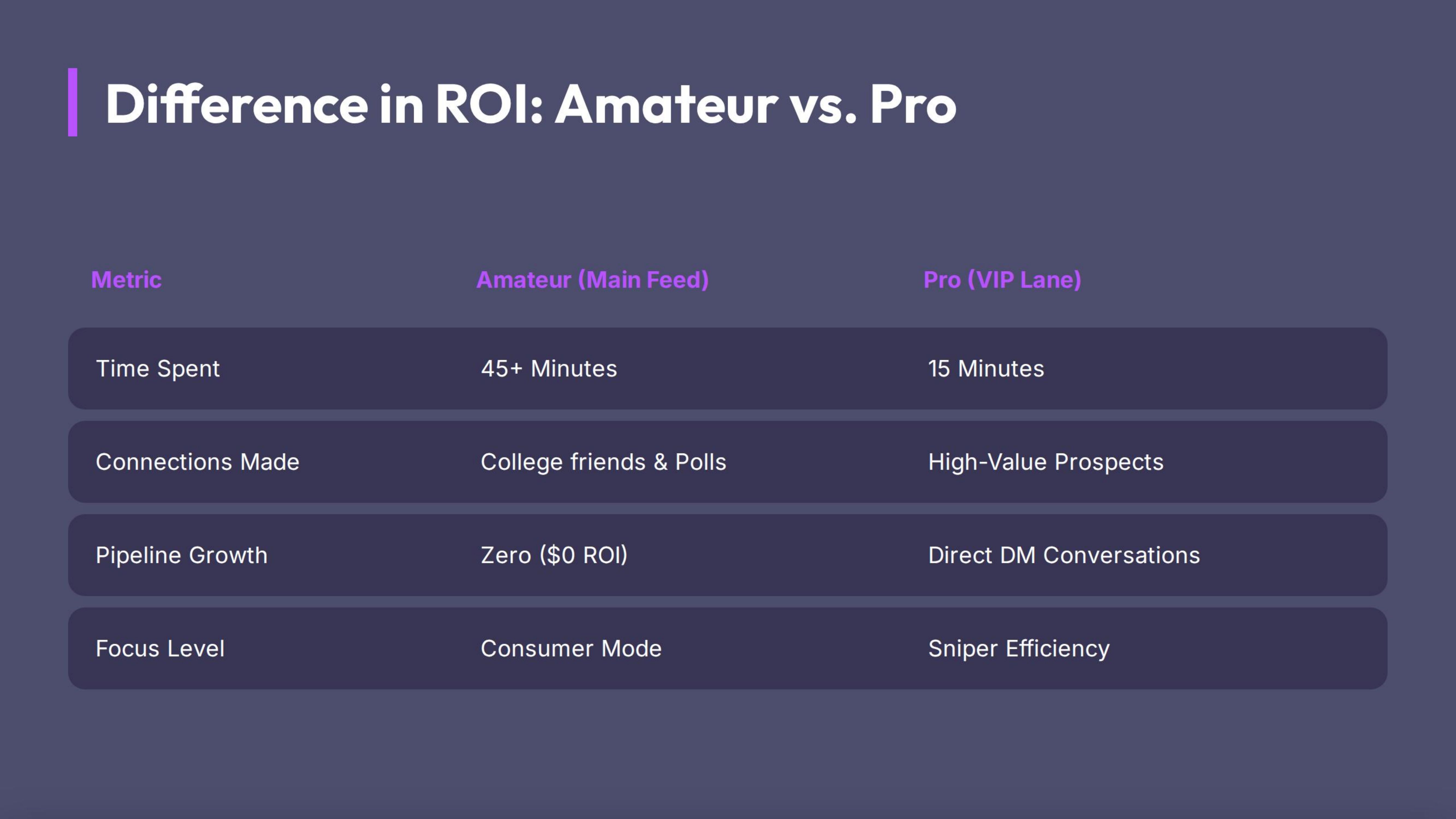 Difference in ROI: Amateur vs. Pro

| Metric | Amateur (Main Feed) | Pro (VIP Lane) |
|---|---|---|
| Time Spent | 45+ Minutes | 15 Minutes |
| Connections Made | College friends & Polls | High-Value Prospects |
| Pipeline Growth | Zero (\$0 ROI) | Direct DM Conversations |
| Focus Level | Consumer Mode | Sniper Efficiency |